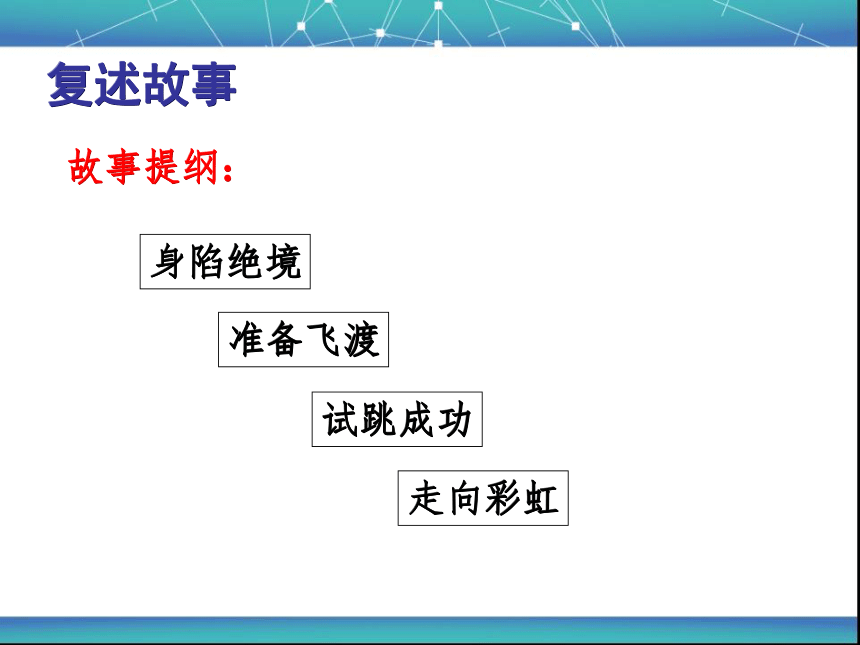 复述故事

故事提纲：

身陷绝境

准备飞渡

试跳成功

走向彩虹